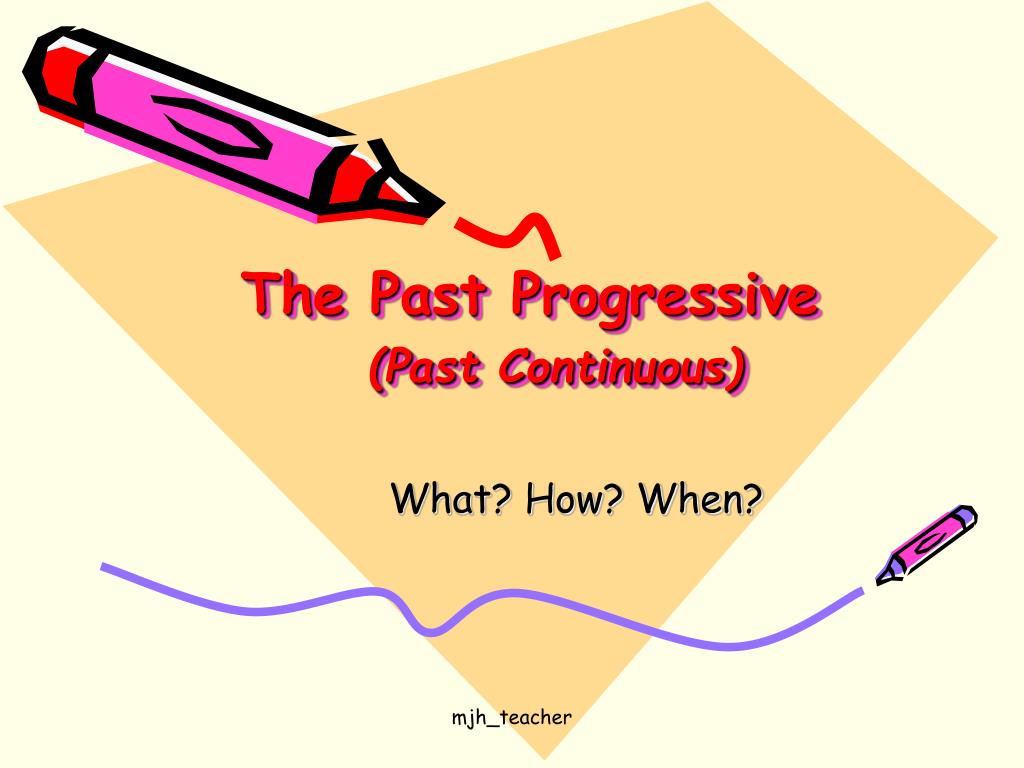 The Past Progressive
(Past Continuous)

What? How? When?

mjh_teacher